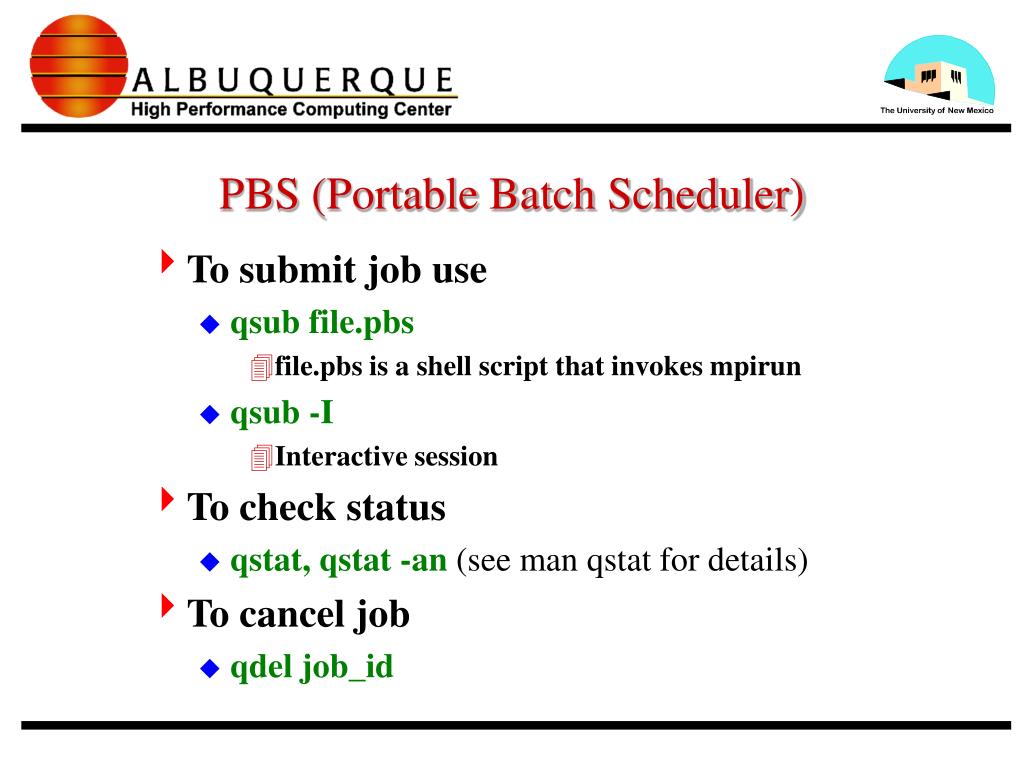 ALBUQUERQUE
High Performance Computing Center

The University of New Mexico

PBS (Portable Batch Scheduler)

To submit job use

qsub file.pbs

file.pbs is a shell script that invokes mpirun

qsub -I

Interactive session

To check status

qstat, qstat -an (see man qstat for details)

To cancel job

qdel job_id